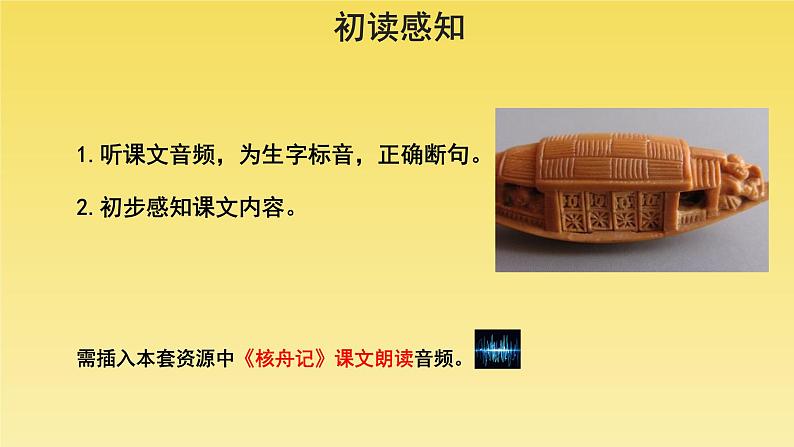 初读感知

1. 听课文音频，为生字标音，正确断句。

2. 初步感知课文内容。

需插入本套资源中《核舟记》课文朗读音频。